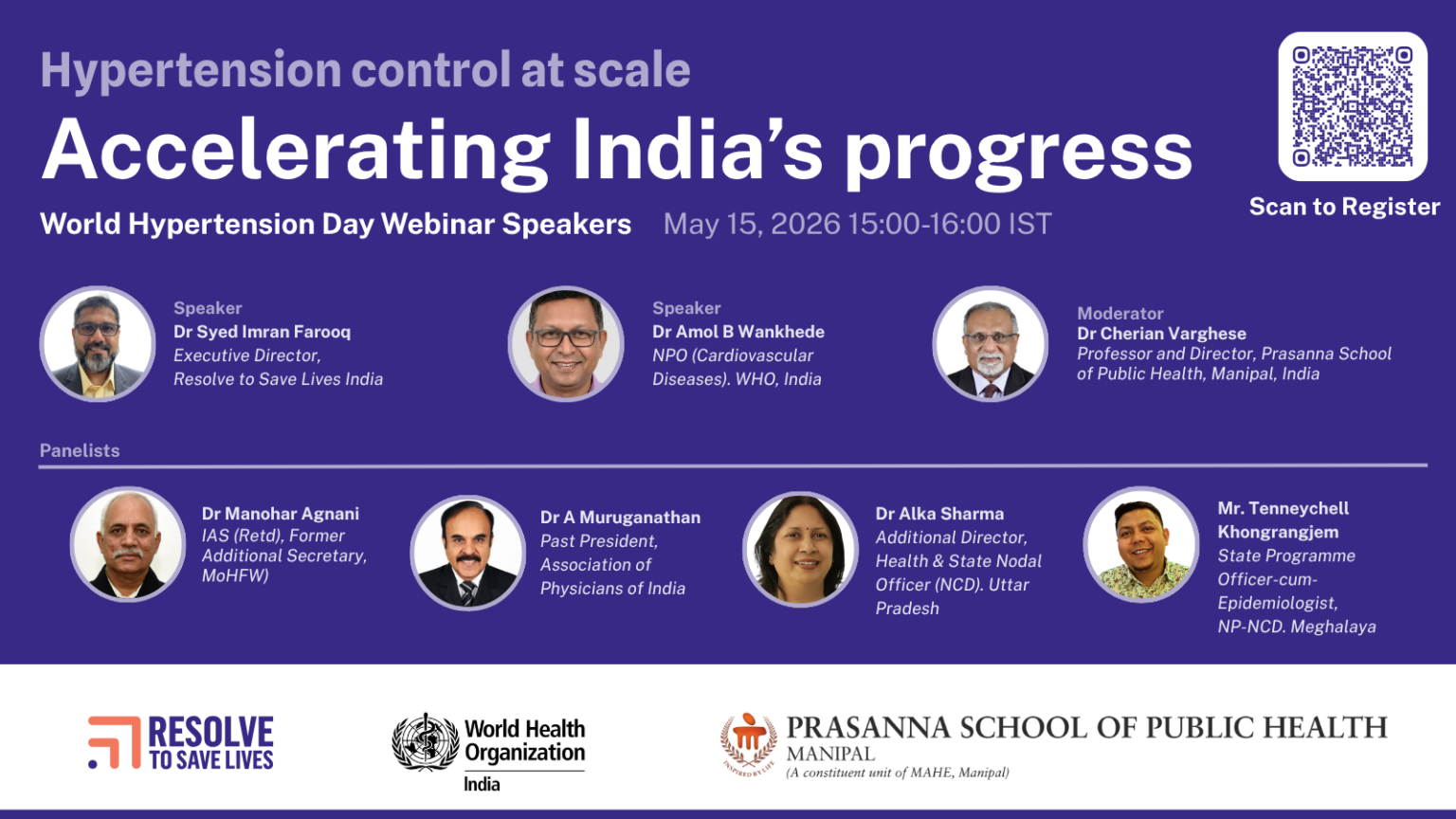 Hypertension control at scale

Accelerating India's progress

World Hypertension Day Webinar Speakers May 15, 2026 15:00-16:00 IST

Scan to Register

Speaker
Dr Syed Imran Farooq
Executive Director, Resolve to Save Lives India

Speaker
Dr Amol B Wankhede
NPO (Cardiovascular Diseases). WHO, India

Moderator
Dr Cherian Varghese
Professor and Director, Prasanna School of Public Health, Manipal, India

Panelists

Dr Manohar Agnani
IAS (Retd), Former Additional Secretary, MoHFW)

Dr A Muruganathan
Past President, Association of Physicians of India

Dr Alka Sharma
Additional Director, Health & State Nodal Officer (NCD). Uttar Pradesh

Mr. Tenneychell Khongrangjem
State Programme Officer-cum-Epidemiologist, NP-NCD. Meghalaya

RESOLVE TO SAVE LIVES

World Health Organization India

INSPIRED BY LIFE

PRASANNA SCHOOL OF PUBLIC HEALTH
MANIPAL
(A constituent unit of MAHE, Manipal)